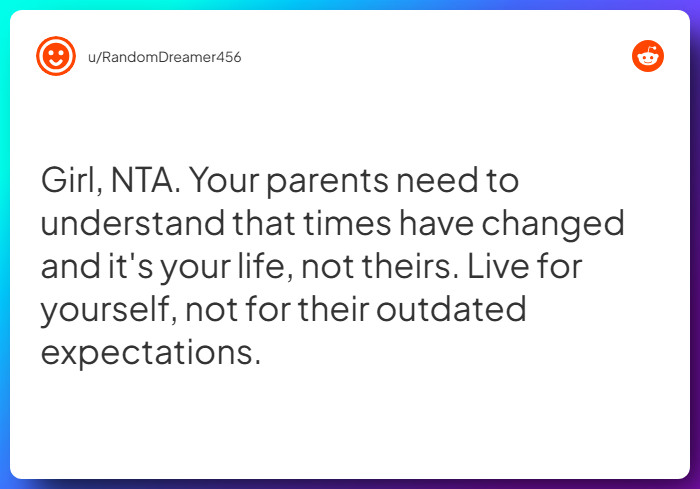 u/RandomDreamer456

Girl, NTA. Your parents need to understand that times have changed and it's your life, not theirs. Live for yourself, not for their outdated expectations.